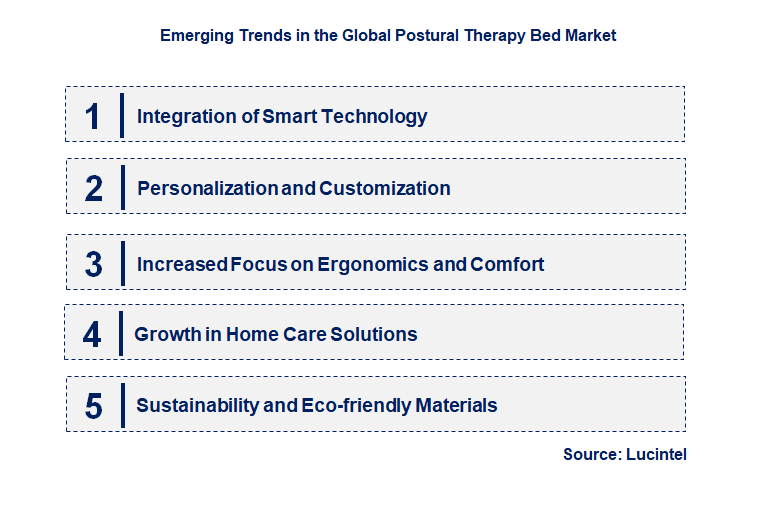 Emerging Trends in the Global Postural Therapy Bed Market

1 Integration of Smart Technology

2 Personalization and Customization

3 Increased Focus on Ergonomics and Comfort

4 Growth in Home Care Solutions

5 Sustainability and Eco-friendly Materials

Source: Lucintel